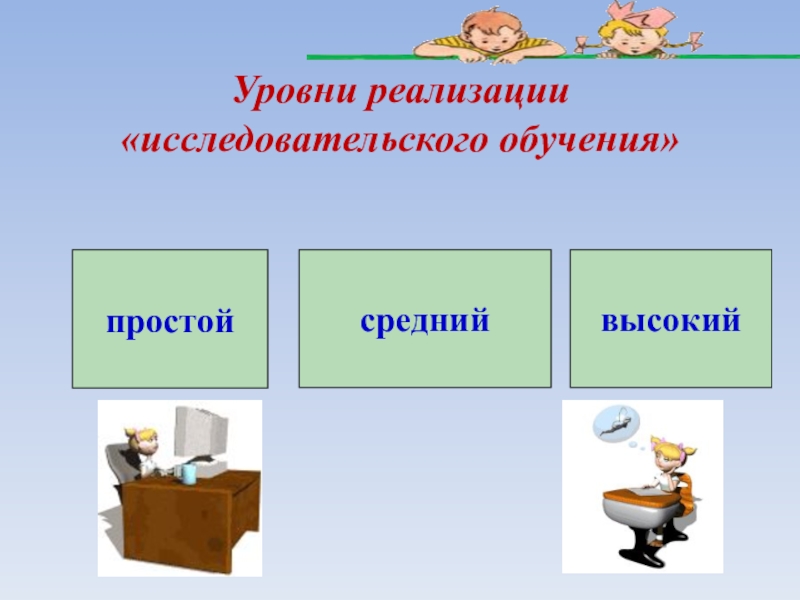 Уровни реализации «исследовательского обучения»

простой

средний

высокий